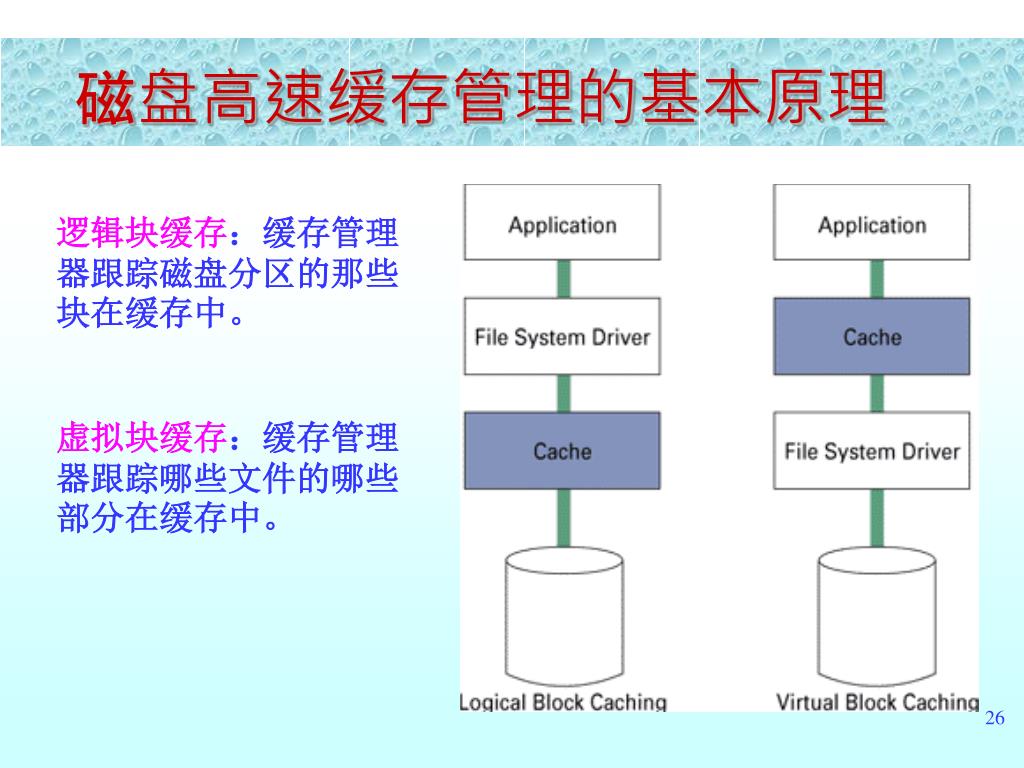 磁盘高速缓存管理的基本原理

逻辑块缓存：缓存管理器跟踪磁盘分区的那些块在缓存中。

虚拟块缓存：缓存管理器跟踪哪些文件的哪些部分在缓存中。

Application
File System Driver
Cache
Logical Block Caching

Application
Cache
File System Driver
Virtual Block Caching

26